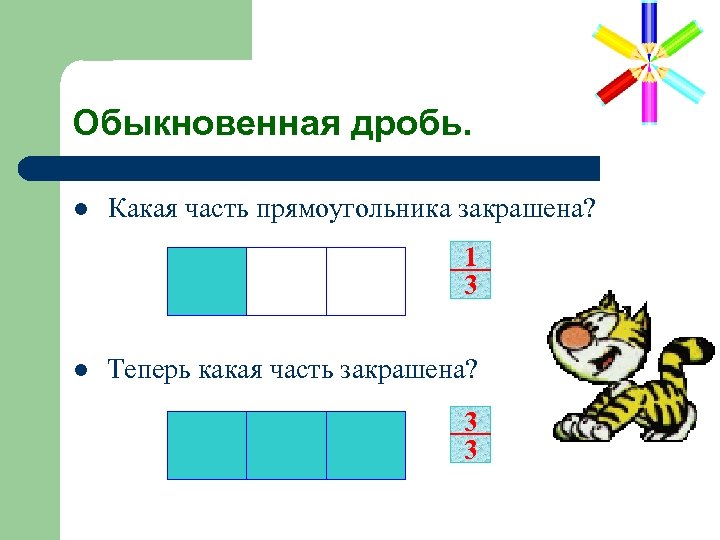 Обыкновенная дробь.

● Какая часть прямоугольника закрашена?

$\frac{1}{3}$

● Теперь какая часть закрашена?

$\frac{3}{3}$